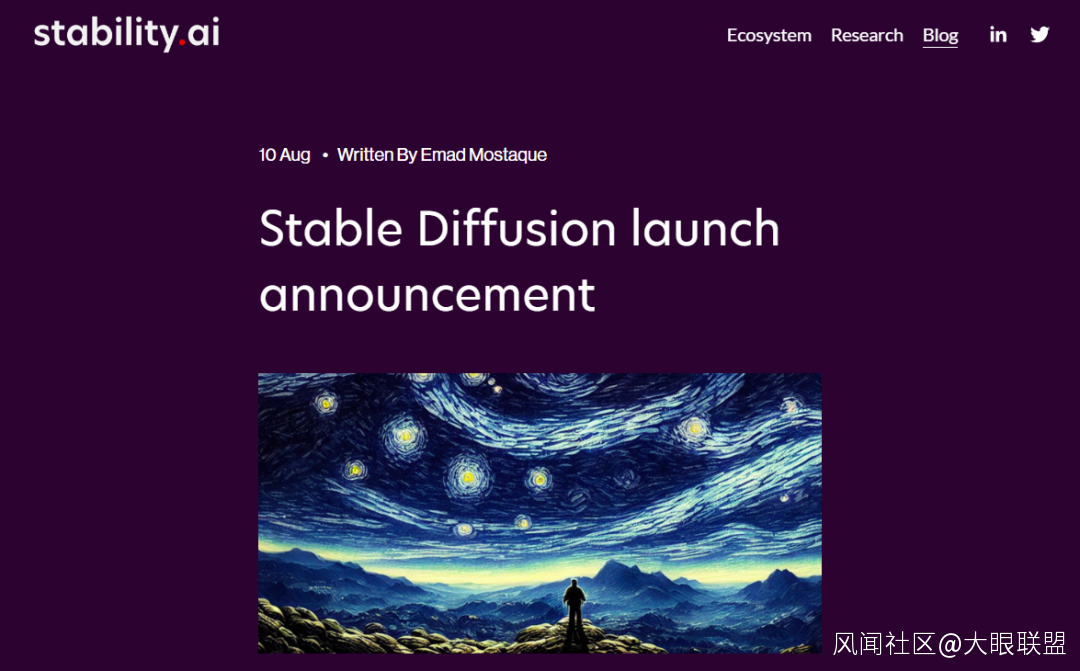 stability.ai

Ecosystem Research Blog

10 Aug • Written By Emad Mostaque

Stable Diffusion launch announcement

风闻社区@大眼联盟